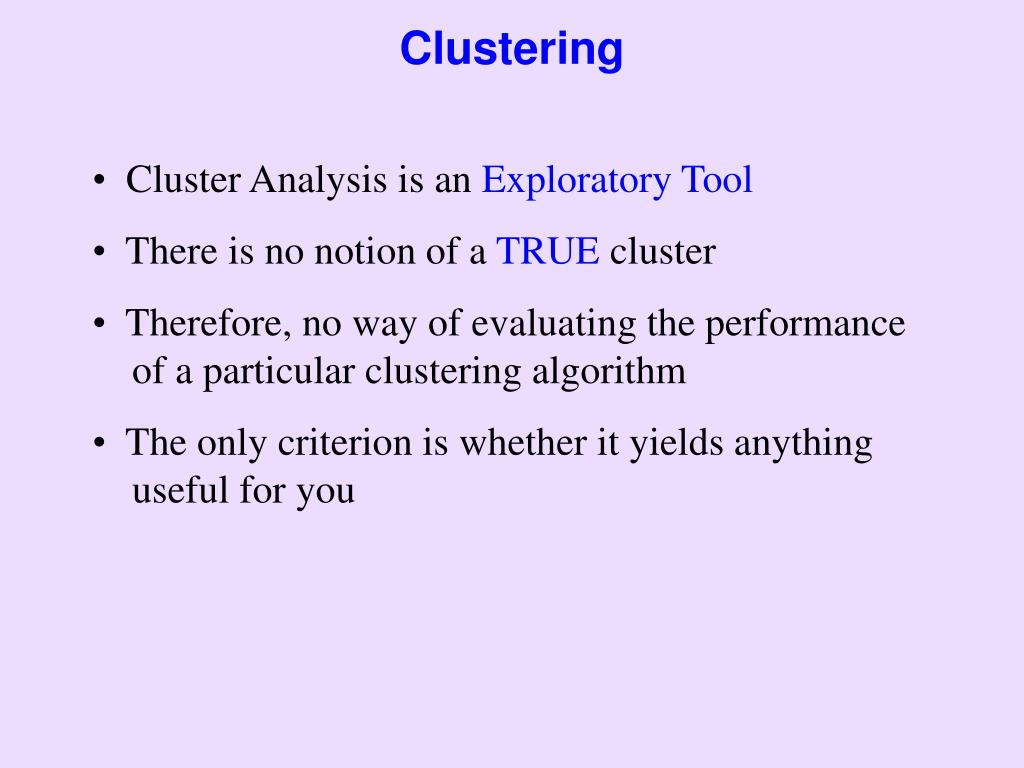 Clustering

• Cluster Analysis is an Exploratory Tool

• There is no notion of a TRUE cluster

• Therefore, no way of evaluating the performance of a particular clustering algorithm

• The only criterion is whether it yields anything useful for you